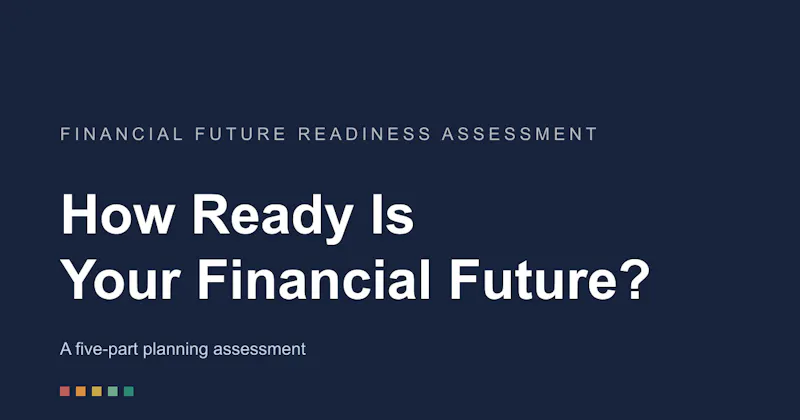 FINANCIAL FUTURE READINESS ASSESSMENT

How Ready Is
Your Financial Future?

A five-part planning assessment